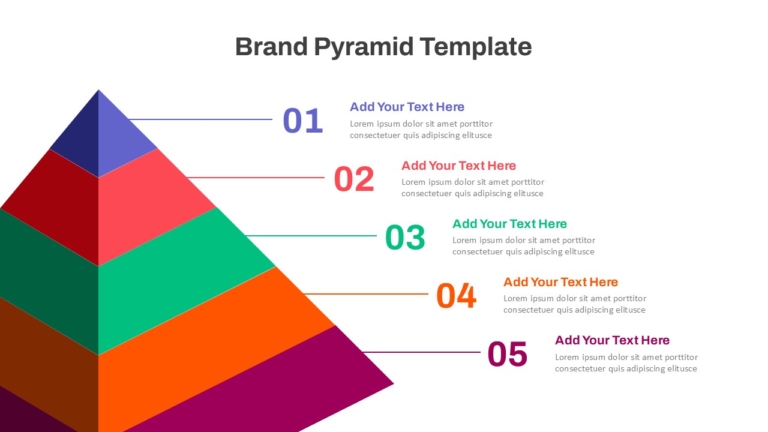 Brand Pyramid Template

01

Add Your Text Here

Lorem ipsum dolor sit amet porttitor consectetuer quis adipiscing elitusce

02

Add Your Text Here

Lorem ipsum dolor sit amet porttitor consectetuer quis adipiscing elitusce

03

Add Your Text Here

Lorem ipsum dolor sit amet porttitor consectetuer quis adipiscing elitusce

04

Add Your Text Here

Lorem ipsum dolor sit amet porttitor consectetuer quis adipiscing elitusce

05

Add Your Text Here

Lorem ipsum dolor sit amet porttitor consectetuer quis adipiscing elitusce